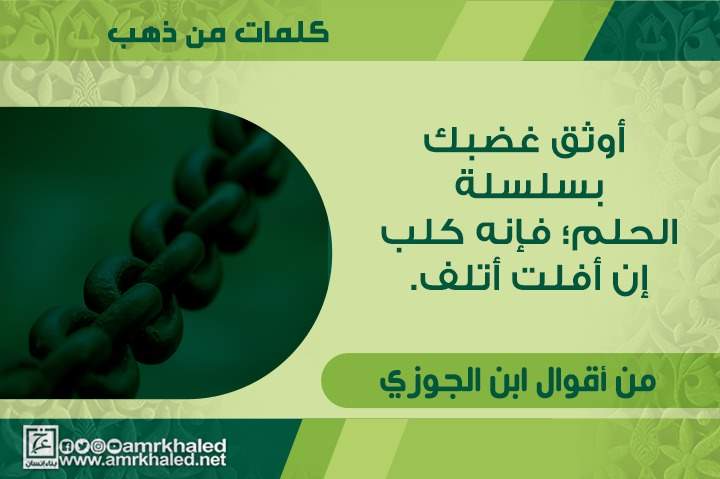 كلمات من ذهب

أوثق غضبك بسلسلة الحلم؛ فإنه كلب إن أفلت أتلف.

من أقوال ابن الجوزي

amrkhaled
www.amrkhaled.net